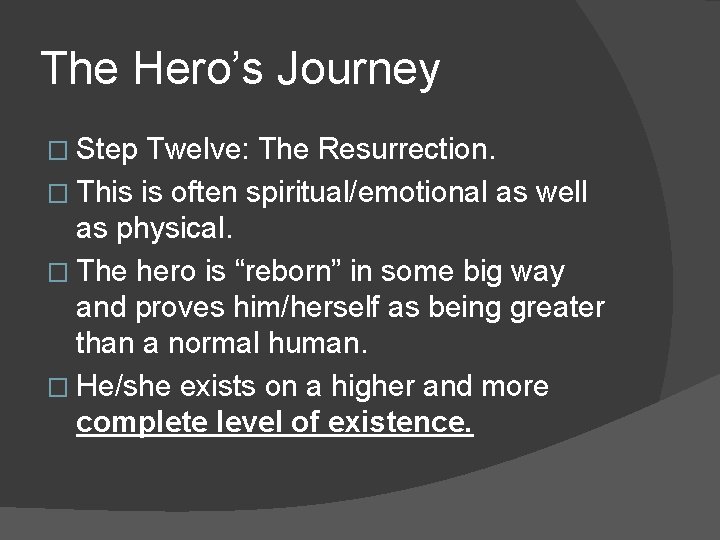 The Hero’s Journey

□ Step Twelve: The Resurrection.

□ This is often spiritual/emotional as well as physical.

□ The hero is “reborn” in some big way and proves him/herself as being greater than a normal human.

□ He/she exists on a higher and more complete level of existence.